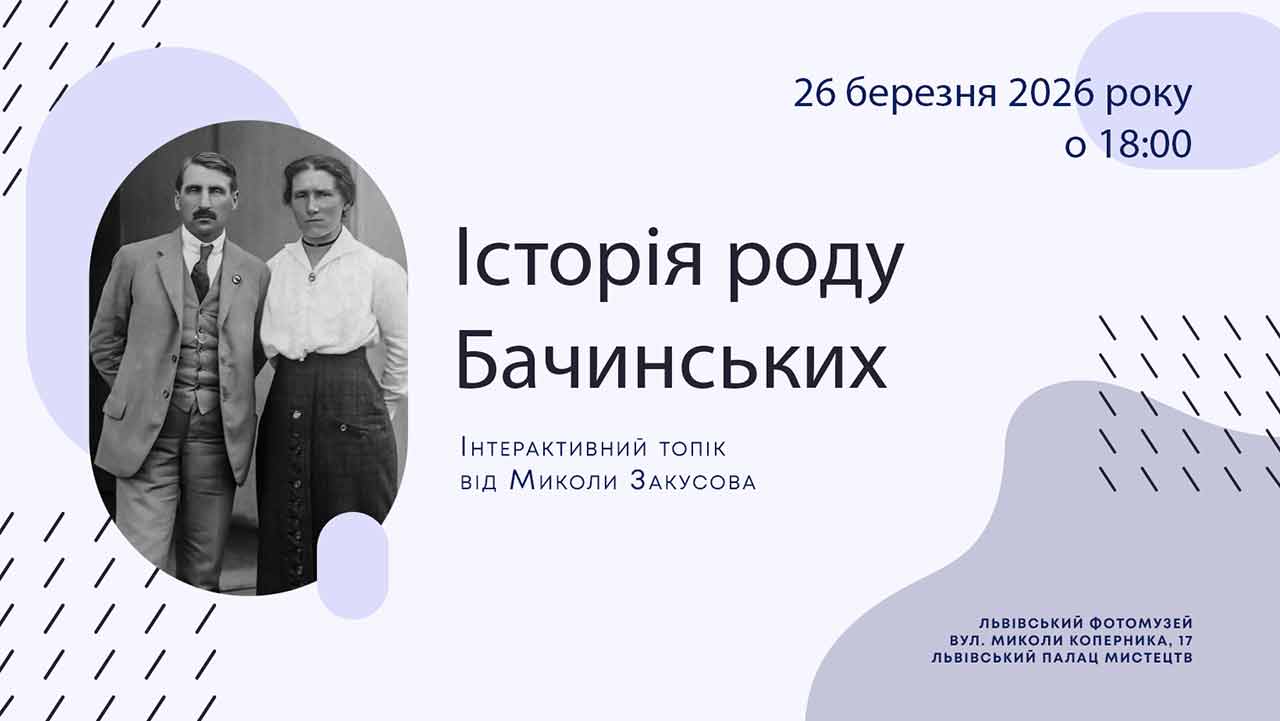 26 березня 2026 року
о 18:00

Історія роду Бачинських

Інтерактивний топік
від Миколи Закусова

ЛЬВІВСЬКИЙ ФОТОМУЗЕЙ
ВУЛ. МИКОЛИ КОПЕРНИКА, 17
ЛЬВІВСЬКИЙ ПАЛАЦ МИСТЕЦТВ